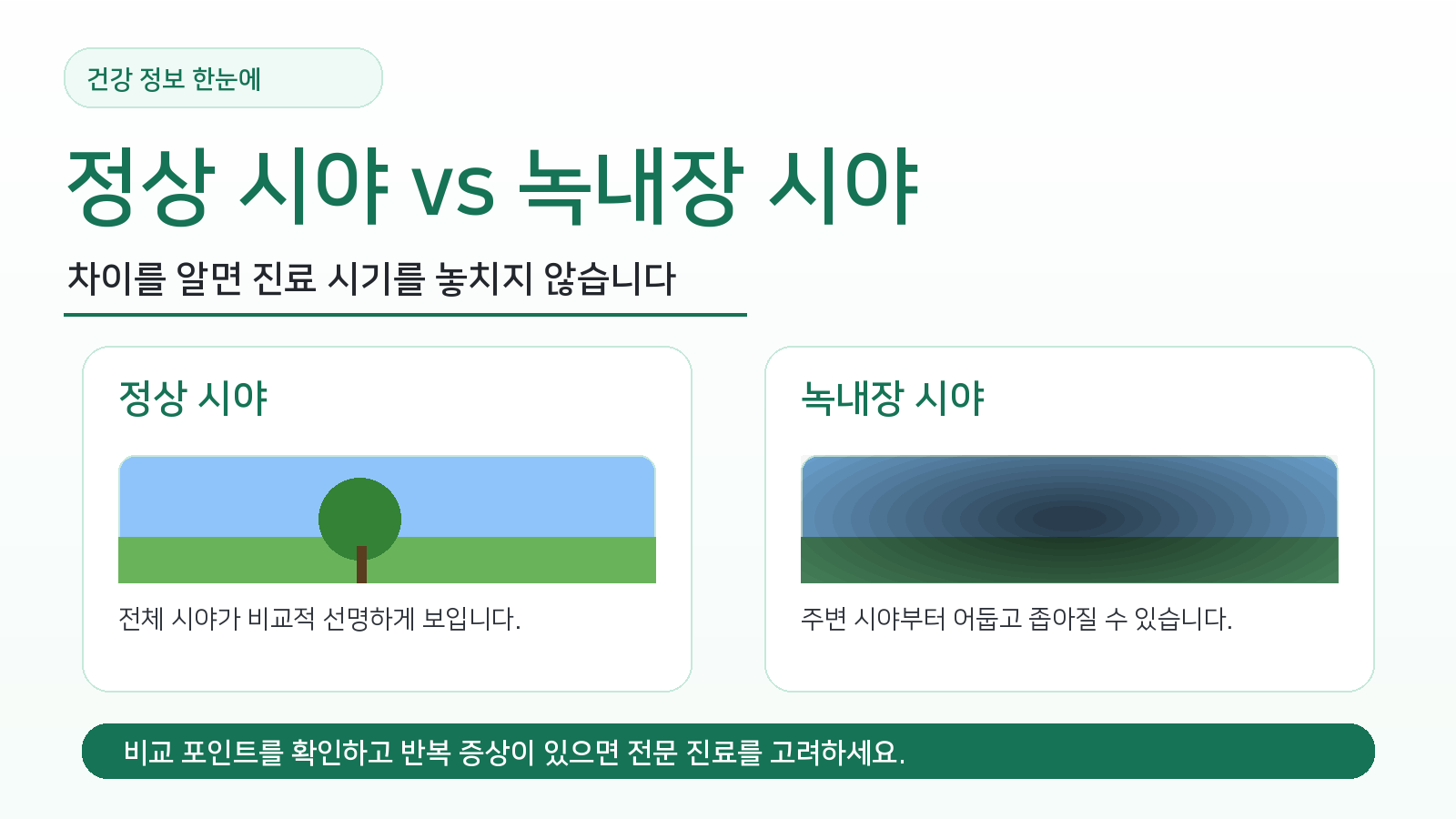 건강 정보 한눈에

정상 시야 vs 녹내장 시야

차이를 알면 진료 시기를 놓치지 않습니다

정상 시야

전체 시야가 비교적 선명하게 보입니다.

녹내장 시야

주변 시야부터 어둡고 좁아질 수 있습니다.

비교 포인트를 확인하고 반복 증상이 있으면 전문 진료를 고려하세요.